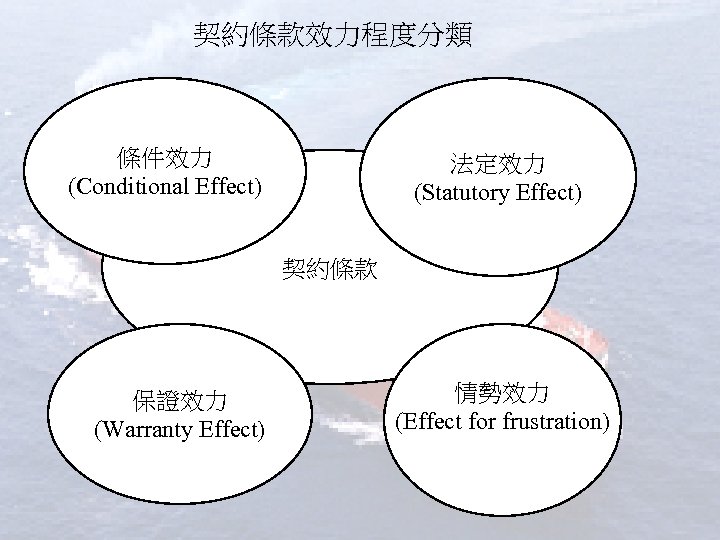 契約條款效力程度分類

條件效力
(Conditional Effect)

法定效力
(Statutory Effect)

契約條款

保證效力
(Warranty Effect)

情勢效力
(Effect for frustration)